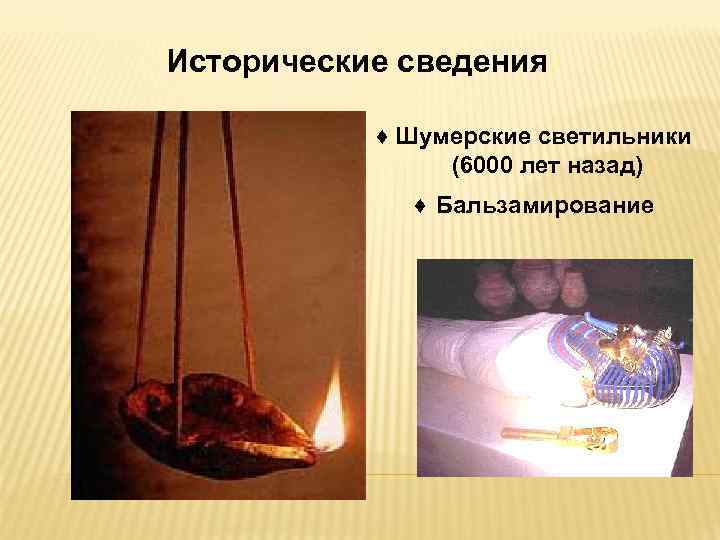 Исторические сведения

♦ Шумерские светильники (6000 лет назад)

♦ Бальзамирование